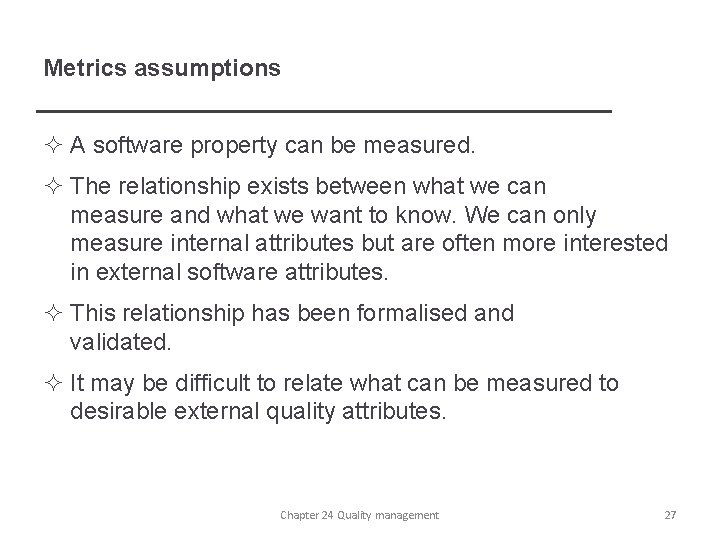 Metrics assumptions

✧ A software property can be measured.

✧ The relationship exists between what we can measure and what we want to know. We can only measure internal attributes but are often more interested in external software attributes.

✧ This relationship has been formalised and validated.

✧ It may be difficult to relate what can be measured to desirable external quality attributes.

Chapter 24 Quality management

27